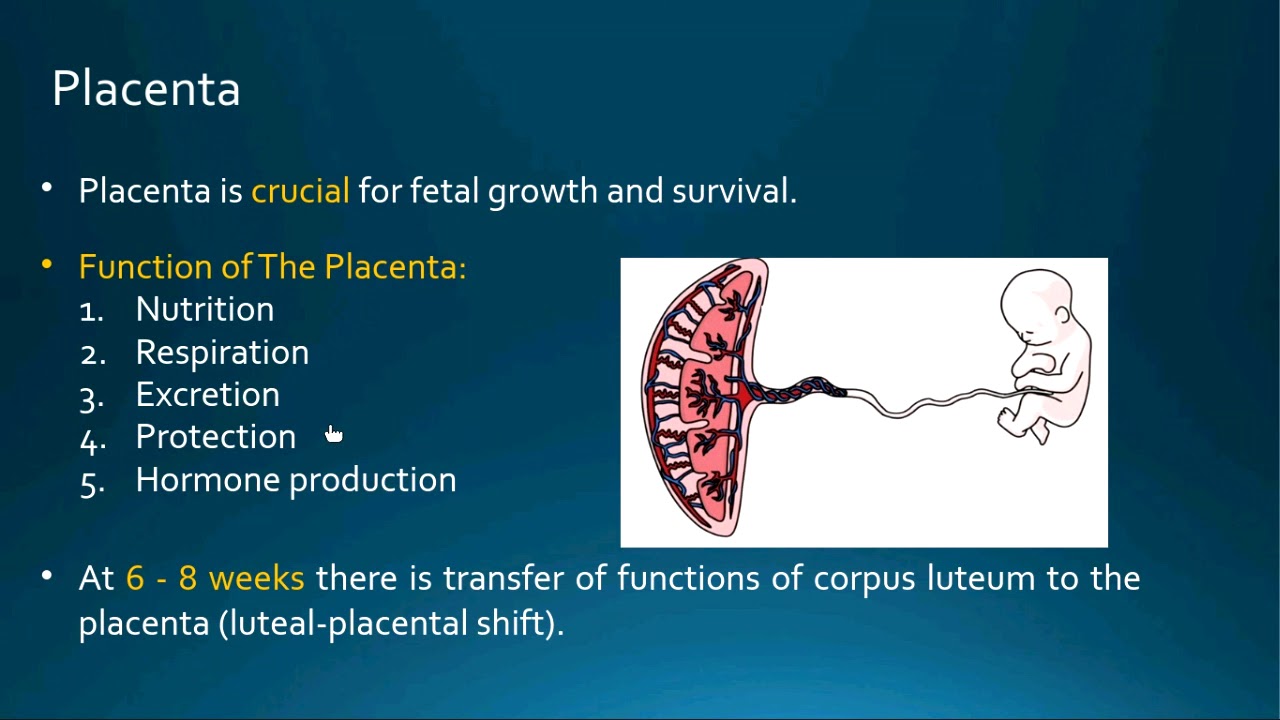 Placenta

• Placenta is crucial for fetal growth and survival.

• Function of The Placenta:
1. Nutrition
2. Respiration
3. Excretion
4. Protection
5. Hormone production

• At 6 - 8 weeks there is transfer of functions of corpus luteum to the placenta (luteal-placental shift).